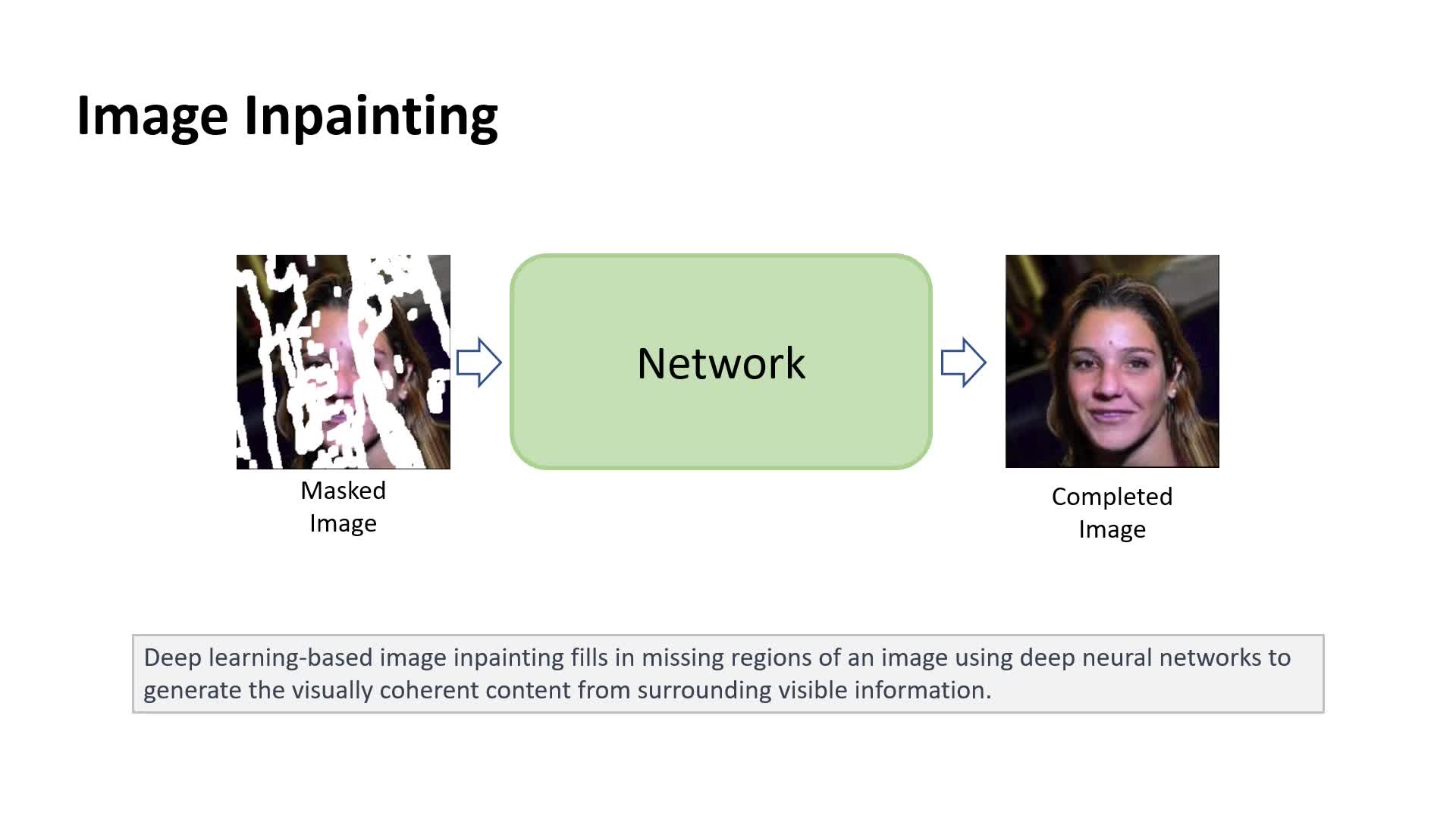 Image Inpainting

Masked Image

Network

Completed Image

Deep learning-based image inpainting fills in missing regions of an image using deep neural networks to generate the visually coherent content from surrounding visible information.